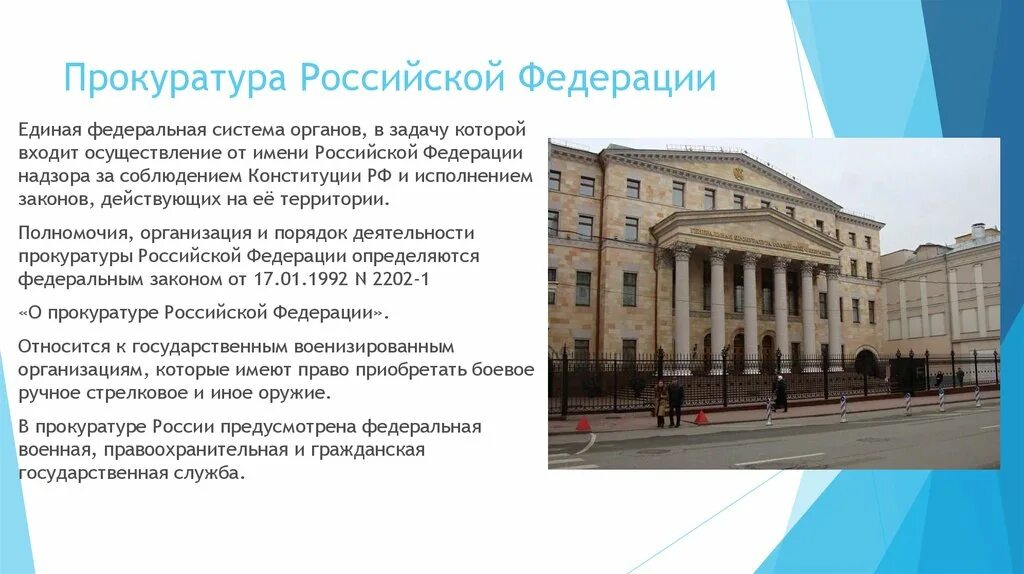 Прокуратура Российской Федерации

Единая федеральная система органов, в задачу которой входит осуществление от имени Российской Федерации надзора за соблюдением Конституции РФ и исполнением законов, действующих на её территории.

Полномочия, организация и порядок деятельности прокуратуры Российской Федерации определяются федеральным законом от 17.01.1992 N 2202-1

«О прокуратуре Российской Федерации».

Относится к государственным военизированным организациям, которые имеют право приобретать боевое ручное стрелковое и иное оружие.

В прокуратуре России предусмотрена федеральная военная, правоохранительная и гражданская государственная служба.